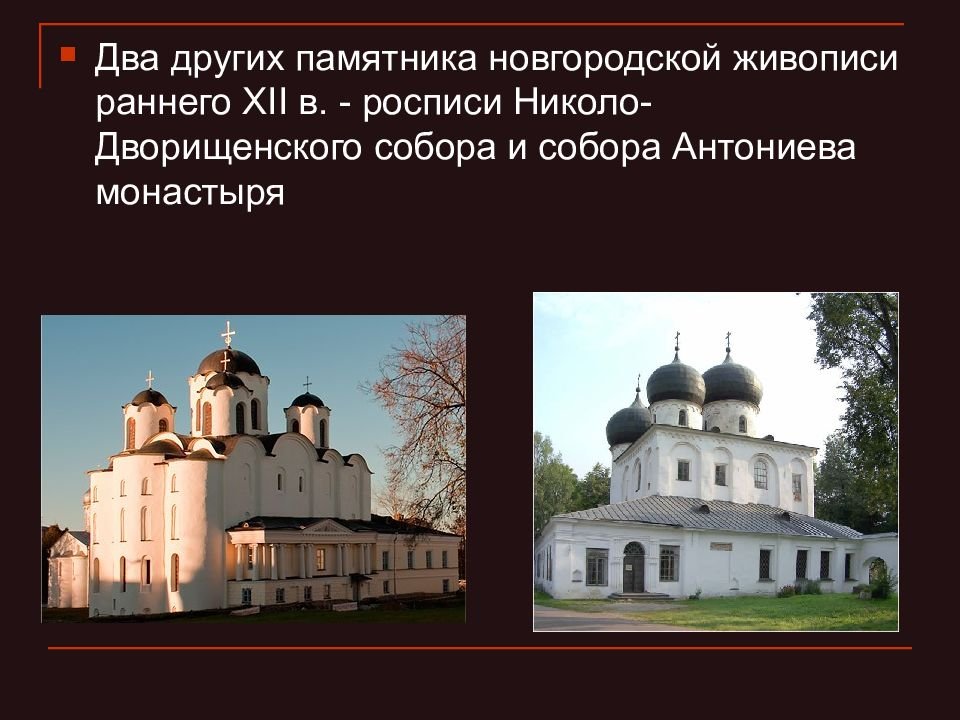 Два других памятника новгородской живописи раннего XII в. - росписи Николо-Дворищенского собора и собора Антониева монастыря